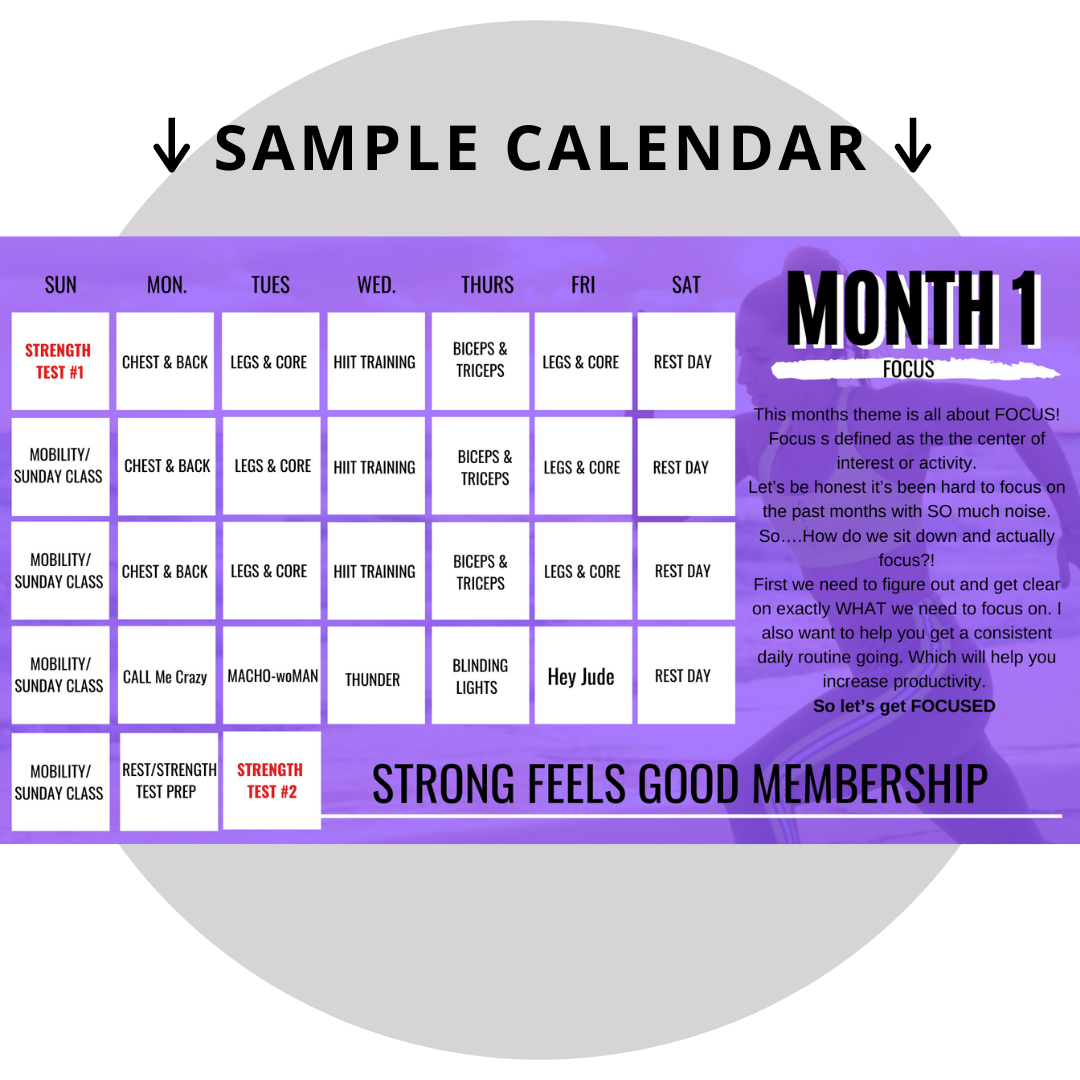 ↓ SAMPLE CALENDAR ↓

| SUN | MON. | TUES | WED. | THURS | FRI | SAT |
|---|---|---|---|---|---|---|
| STRENGTH TEST #1 | CHEST & BACK | LEGS & CORE | HIIT TRAINING | BICEPS & TRICEPS | LEGS & CORE | REST DAY |
| MOBILITY/ SUNDAY CLASS | CHEST & BACK | LEGS & CORE | HIIT TRAINING | BICEPS & TRICEPS | LEGS & CORE | REST DAY |
| MOBILITY/ SUNDAY CLASS | CHEST & BACK | LEGS & CORE | HIIT TRAINING | BICEPS & TRICEPS | LEGS & CORE | REST DAY |
| MOBILITY/ SUNDAY CLASS | CALL Me Crazy | MACHO-woMAN | THUNDER | BLINDING LIGHTS | Hey Jude | REST DAY |
| MOBILITY/ SUNDAY CLASS | REST/STRENGTH TEST PREP | STRENGTH TEST #2 | | | | |

MONTH 1
FOCUS

This months theme is all about FOCUS! Focus s defined as the the center of interest or activity.
Let's be honest it's been hard to focus on the past months with SO much noise.
So….How do we sit down and actually focus?!
First we need to figure out and get clear on exactly WHAT we need to focus on. I also want to help you get a consistent daily routine going. Which will help you increase productivity.
So let's get FOCUSED

STRONG FEELS GOOD MEMBERSHIP